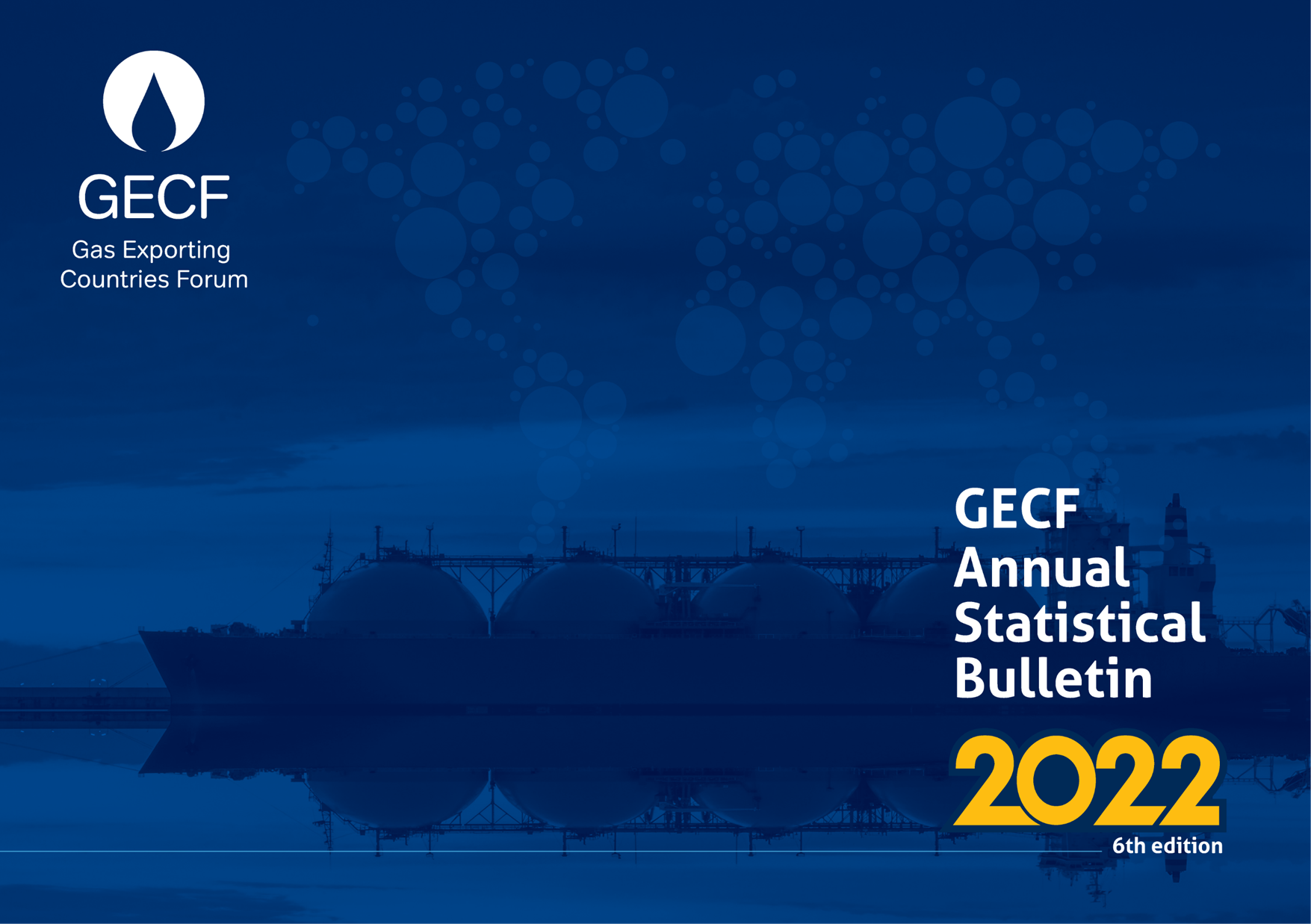 GECF
Gas Exporting Countries Forum

GECF
Annual
Statistical
Bulletin

2022
6th edition